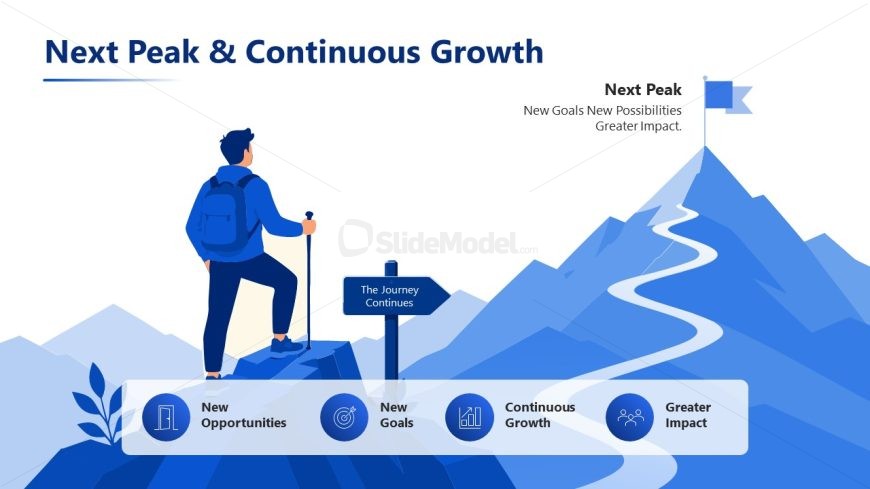 Next Peak & Continuous Growth

Next Peak
New Goals New Possibilities
Greater Impact.

SlideModel.com

The Journey Continues

New Opportunities

New Goals

Continuous Growth

Greater Impact